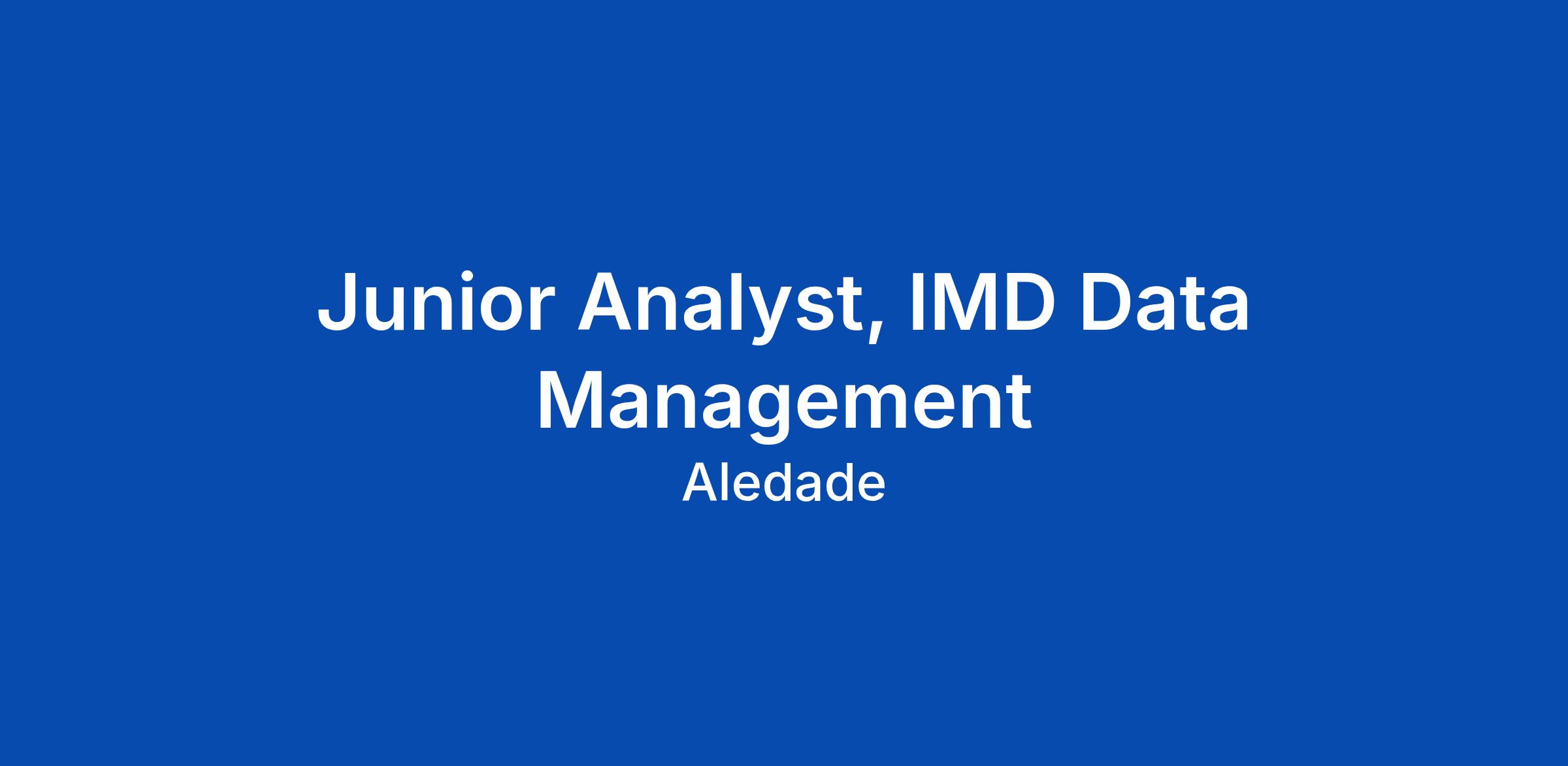 Junior Analyst, IMD Data Management

Aledade